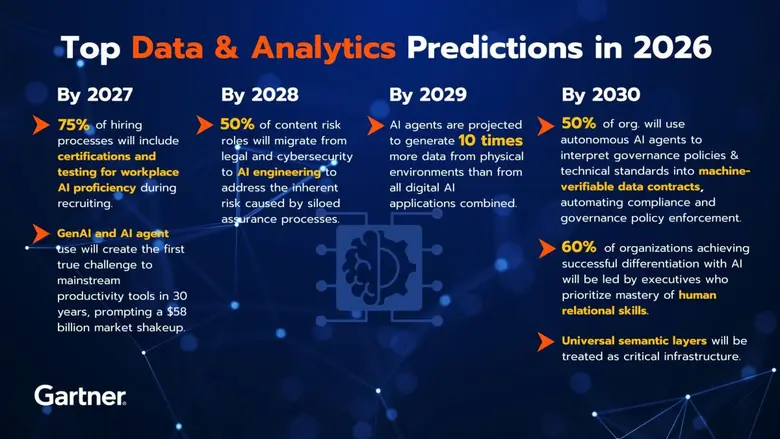 Top Data & Analytics Predictions in 2026

By 2027

75% of hiring processes will include certifications and testing for workplace AI proficiency during recruiting.

GenAI and AI agent use will create the first true challenge to mainstream productivity tools in 30 years, prompting a $58 billion market shakeup.

By 2028

50% of content risk roles will migrate from legal and cybersecurity to AI engineering to address the inherent risk caused by siloed assurance processes.

By 2029

AI agents are projected to generate 10 times more data from physical environments than from all digital AI applications combined.

By 2030

50% of org. will use autonomous AI agents to interpret governance policies & technical standards into machine-verifiable data contracts, automating compliance and governance policy enforcement.

60% of organizations achieving successful differentiation with AI will be led by executives who prioritize mastery of human relational skills.

Universal semantic layers will be treated as critical infrastructure.

Gartner.